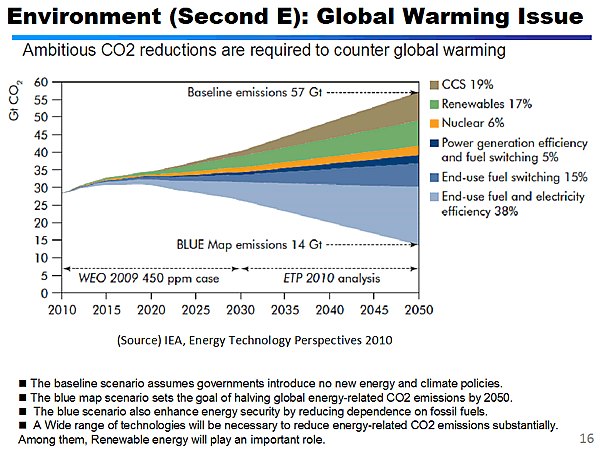 Environment (Second E): Global Warming Issue

Ambitious CO2 reductions are required to counter global warming

Gt $CO_2$

60
55
50
45
40
35
30
25
20
15
10
5
0

Baseline emissions 57 Gt

BLUE Map emissions 14 Gt

WEO 2009 450 ppm case

ETP 2010 analysis

2010 2015 2020 2025 2030 2035 2040 2045 2050

CCS 19%
Renewables 17%
Nuclear 6%
Power generation efficiency and fuel switching 5%
End-use fuel switching 15%
End-use fuel and electricity efficiency 38%

(Source) IEA, Energy Technology Perspectives 2010

■ The baseline scenario assumes governments introduce no new energy and climate policies.
■ The blue map scenario sets the goal of halving global energy-related CO2 emissions by 2050.
■ The blue scenario also enhance energy security by reducing dependence on fossil fuels.
■ A Wide range of technologies will be necessary to reduce energy-related CO2 emissions substantially. Among them, Renewable energy will play an important role.

16